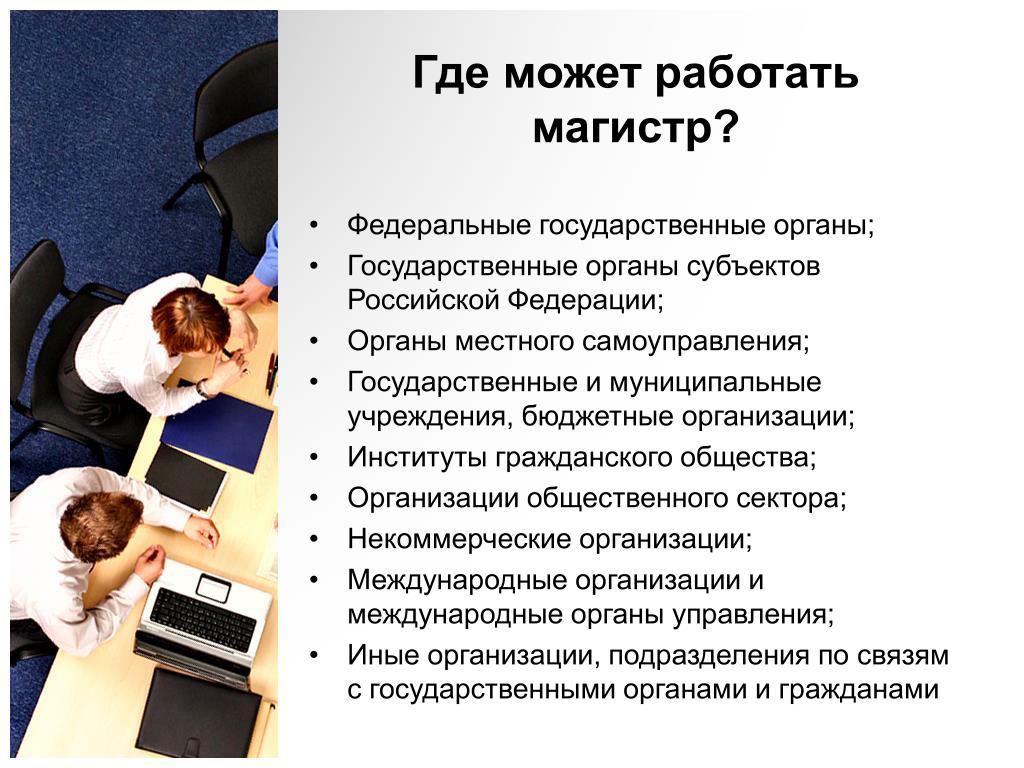 Где может работать магистр?

• Федеральные государственные органы;
• Государственные органы субъектов Российской Федерации;
• Органы местного самоуправления;
• Государственные и муниципальные учреждения, бюджетные организации;
• Институты гражданского общества;
• Организации общественного сектора;
• Некоммерческие организации;
• Международные организации и международные органы управления;
• Иные организации, подразделения по связям с государственными органами и гражданами